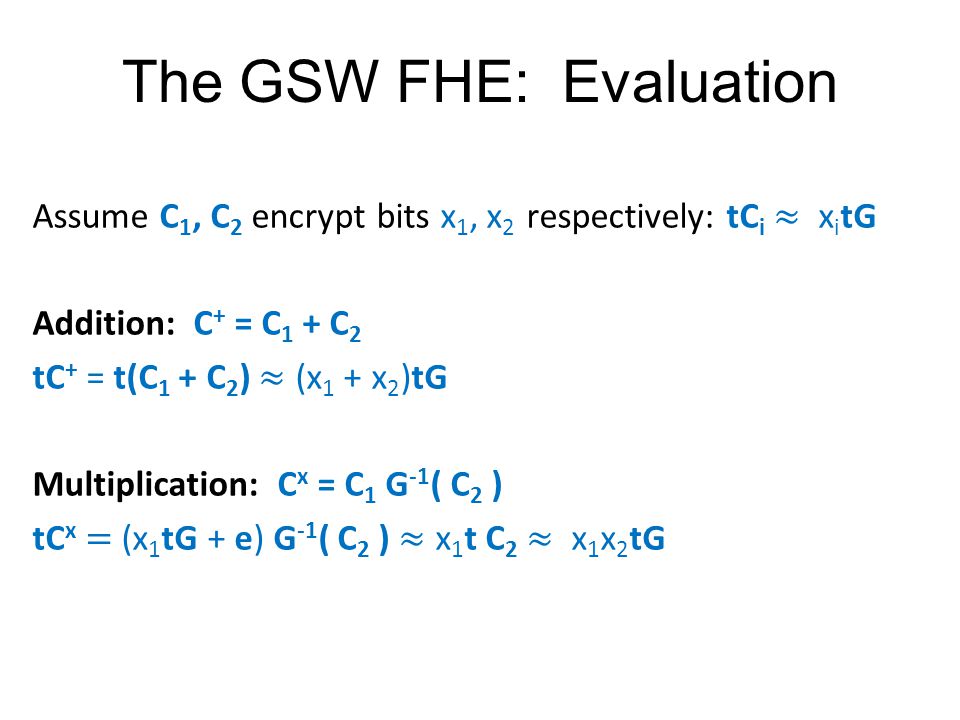 The GSW FHE: Evaluation

Assume $C_1, C_2$ encrypt bits $x_1, x_2$ respectively: $tC_i \approx x_i tG$

Addition: $C^+ = C_1 + C_2$
$tC^+ = t(C_1 + C_2) \approx (x_1 + x_2)tG$

Multiplication: $C^x = C_1 G^{-1}( C_2 )$
$tC^x = (x_1 tG + e) G^{-1}( C_2 ) \approx x_1 t C_2 \approx x_1 x_2 tG$